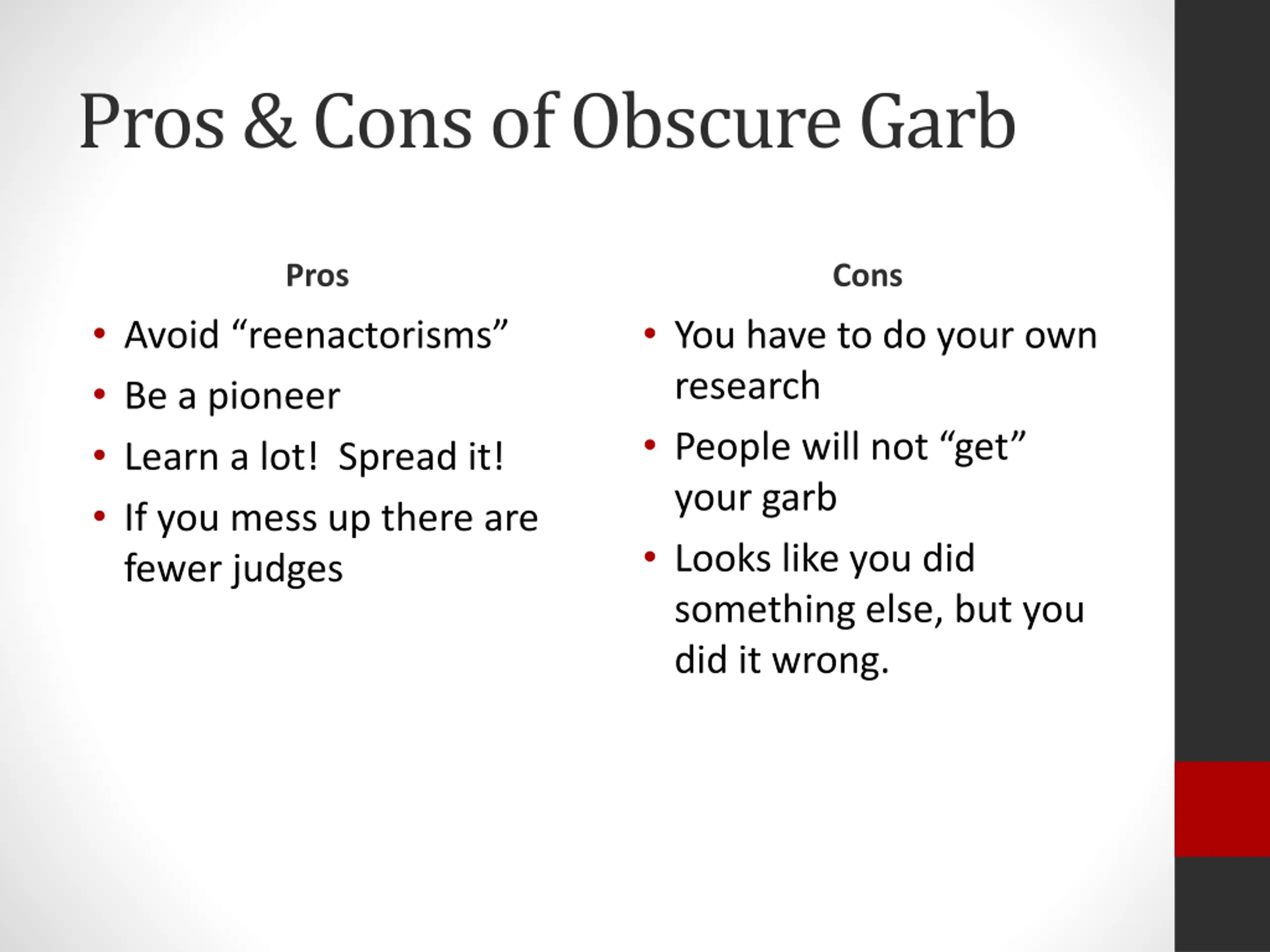 Pros & Cons of Obscure Garb

Pros

• Avoid “reenactorisms”
• Be a pioneer
• Learn a lot! Spread it!
• If you mess up there are fewer judges

Cons

• You have to do your own research
• People will not “get” your garb
• Looks like you did something else, but you did it wrong.